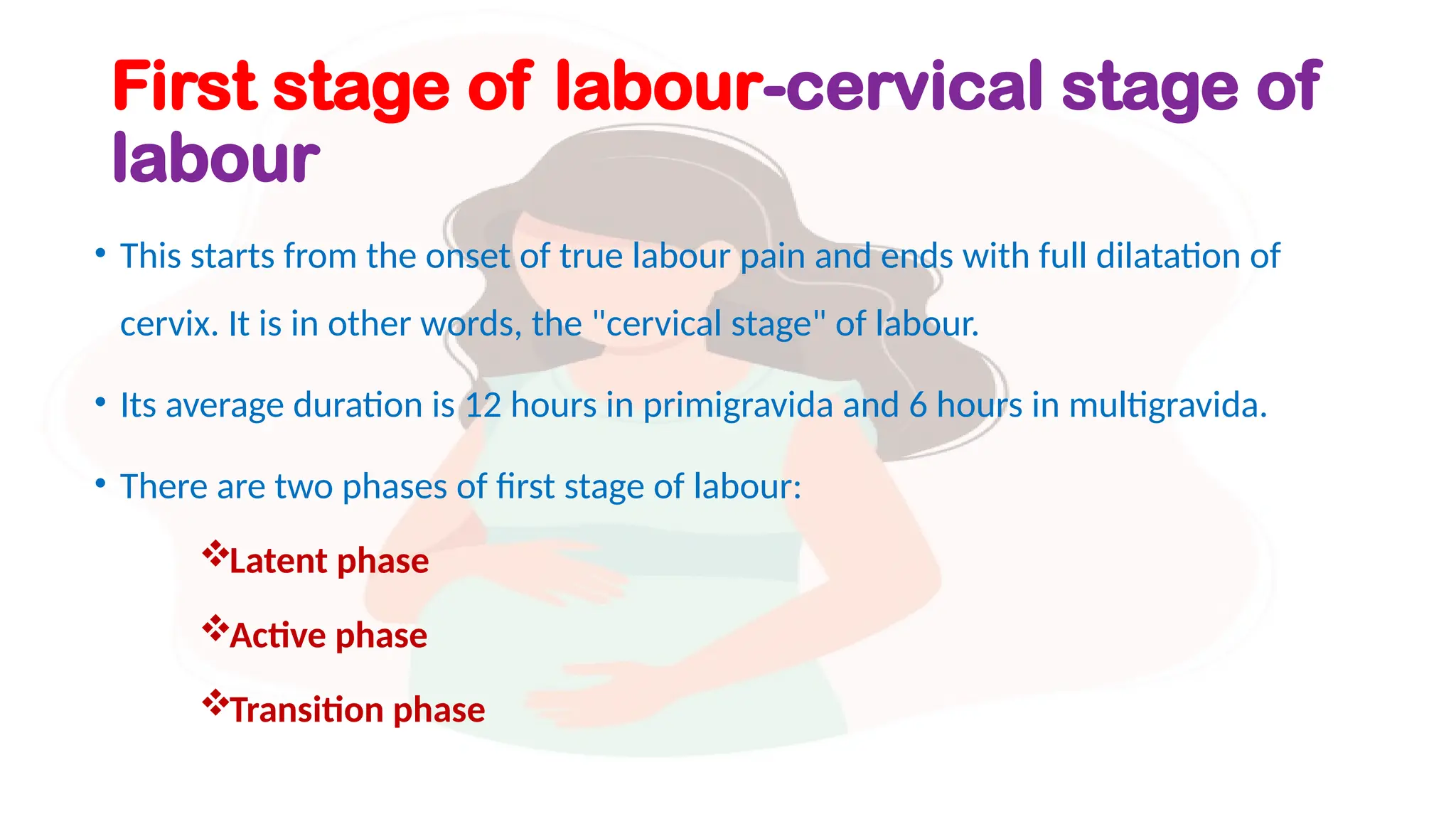 First stage of labour-cervical stage of labour

• This starts from the onset of true labour pain and ends with full dilatation of cervix. It is in other words, the "cervical stage" of labour.

• Its average duration is 12 hours in primigravida and 6 hours in multigravida.

• There are two phases of first stage of labour:

❖Latent phase

❖Active phase

❖Transition phase